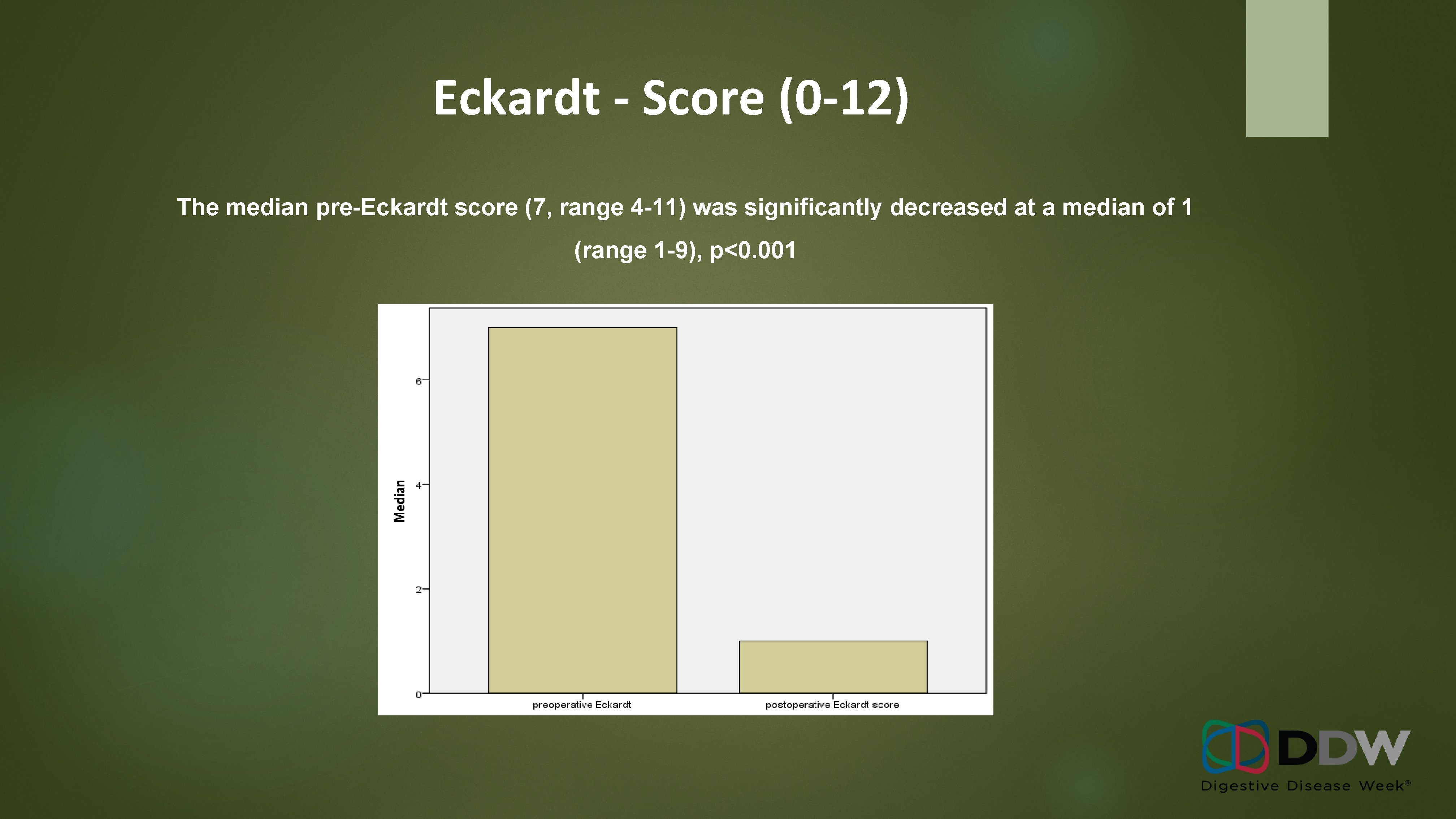 Eckardt - Score (0-12)

The median pre-Eckardt score (7, range 4-11) was significantly decreased at a median of 1 (range 1-9), p<0.001

Median

6
4
2
0

preoperative Eckardt
postoperative Eckardt score

DDW
Digestive Disease Week®